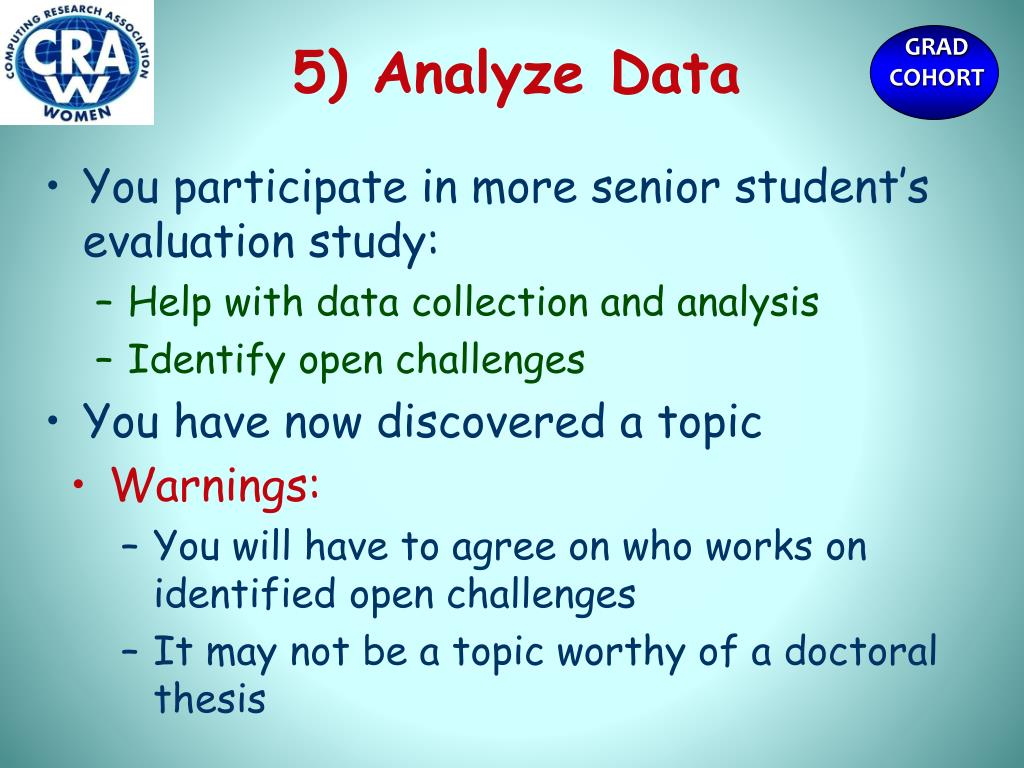 COMPUTING RESEARCH ASSOCIATION
CRA W
WOMEN

5) Analyze Data

GRAD COHORT

• You participate in more senior student's evaluation study:
– Help with data collection and analysis
– Identify open challenges
• You have now discovered a topic
• Warnings:
– You will have to agree on who works on identified open challenges
– It may not be a topic worthy of a doctoral thesis